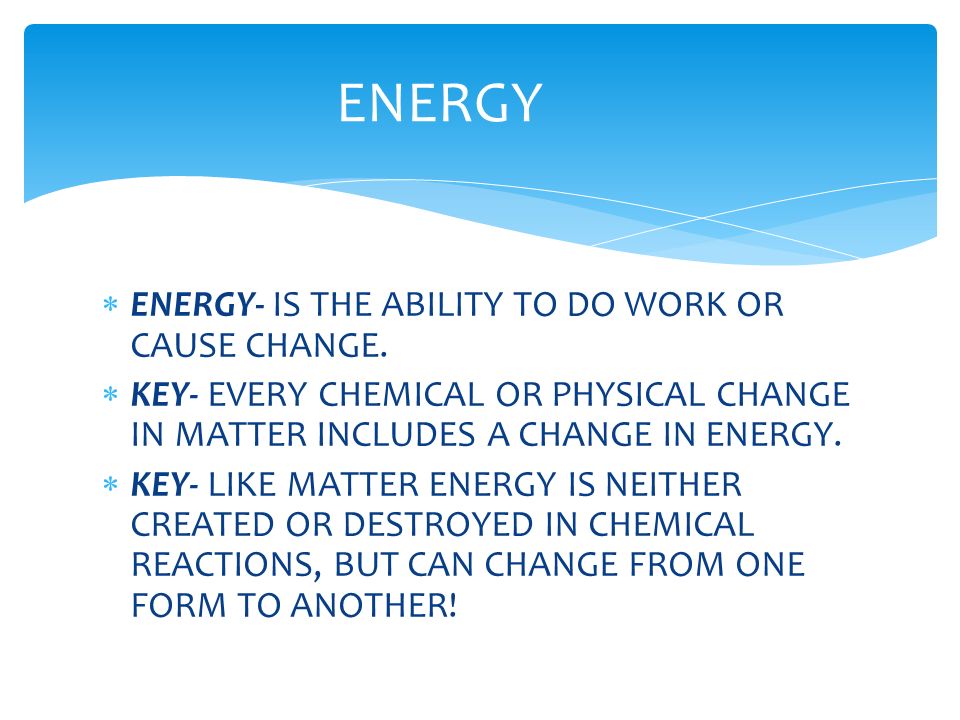 ENERGY

* ENERGY- IS THE ABILITY TO DO WORK OR CAUSE CHANGE.
* KEY- EVERY CHEMICAL OR PHYSICAL CHANGE IN MATTER INCLUDES A CHANGE IN ENERGY.
* KEY- LIKE MATTER ENERGY IS NEITHER CREATED OR DESTROYED IN CHEMICAL REACTIONS, BUT CAN CHANGE FROM ONE FORM TO ANOTHER!